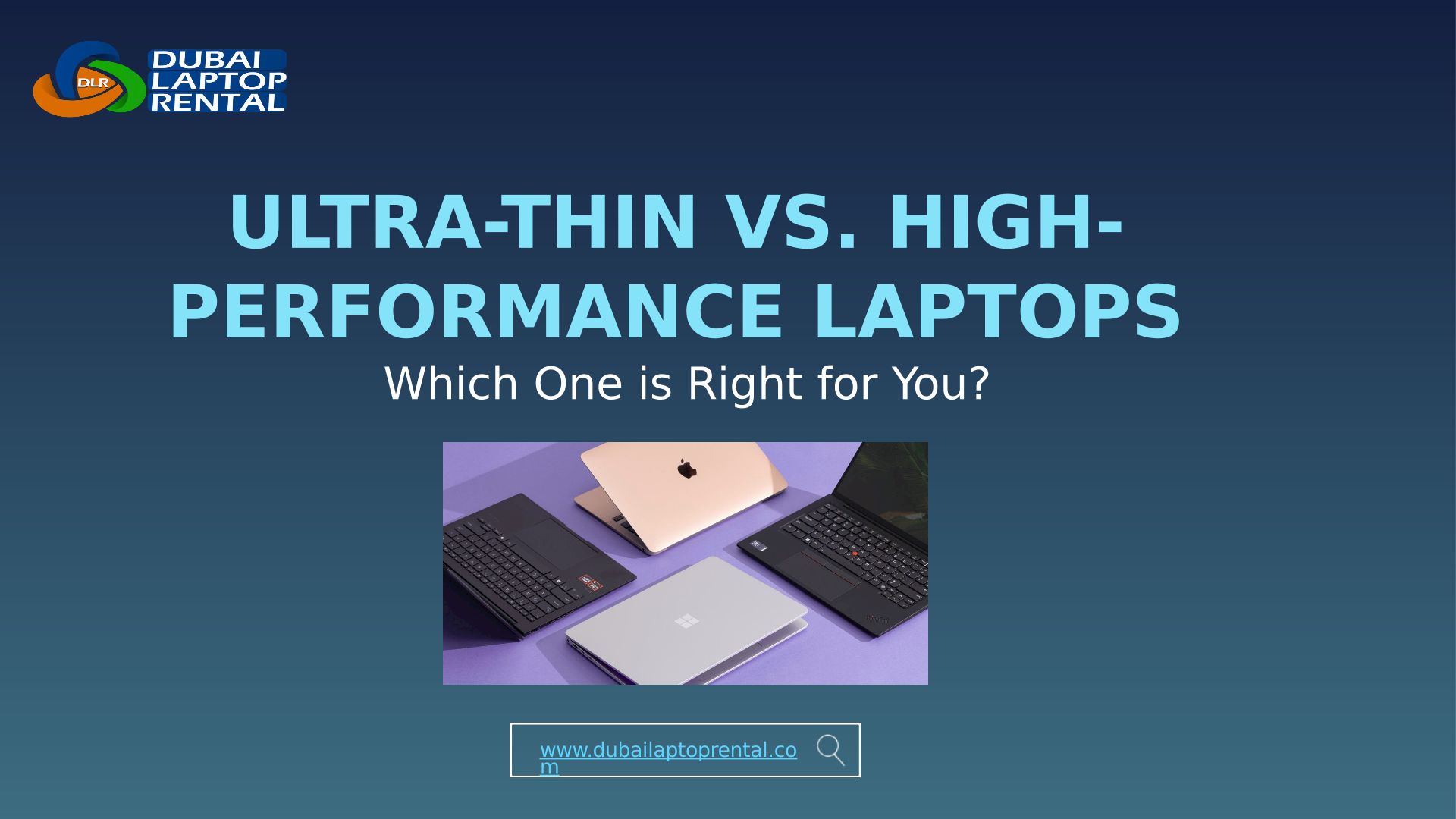 DLR
DUBAI LAPTOP RENTAL

ULTRA-THIN VS. HIGH-PERFORMANCE LAPTOPS

Which One is Right for You?

www.dubailaptoprental.com